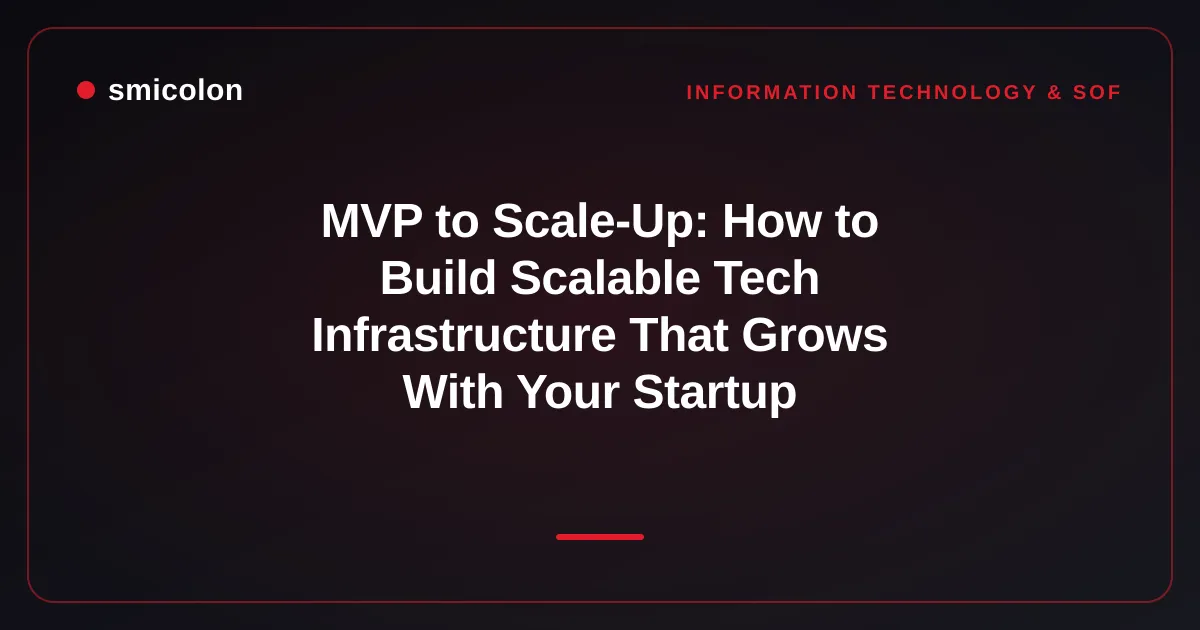 smicolon

INFORMATION TECHNOLOGY & SOF

MVP to Scale-Up: How to Build Scalable Tech Infrastructure That Grows With Your Startup